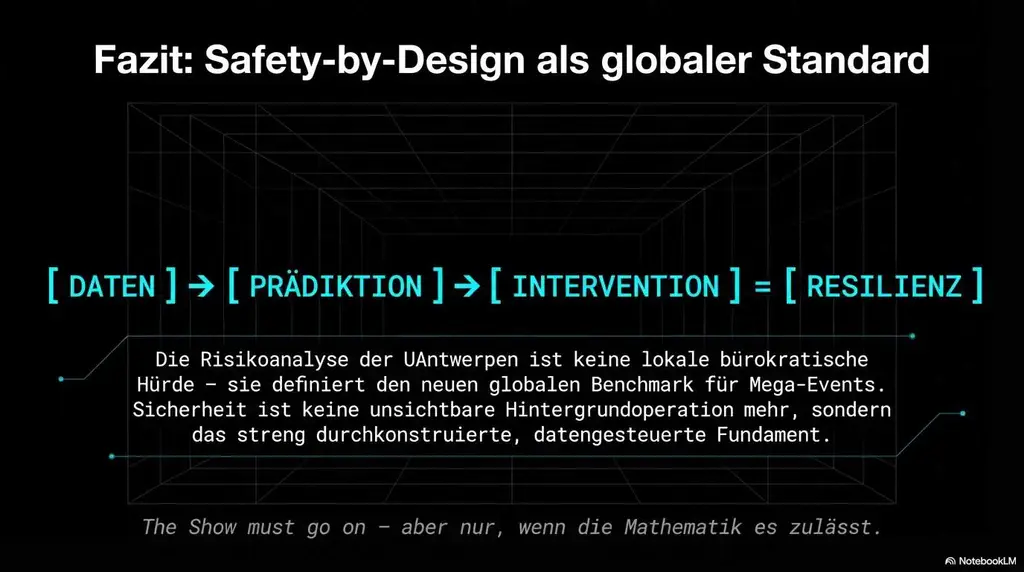 Fazit: Safety-by-Design als globaler Standard

[ DATEN ] → [ PRÄDIKTION ] → [ INTERVENTION ] = [ RESILIENZ ]

Die Risikoanalyse der UAntwerpen ist keine lokale bürokratische Hürde – sie definiert den neuen globalen Benchmark für Mega-Events. Sicherheit ist keine unsichtbare Hintergrundoperation mehr, sondern das streng durchkonstruierte, datengesteuerte Fundament.

The Show must go on – aber nur, wenn die Mathematik es zulässt.

NotebookLM